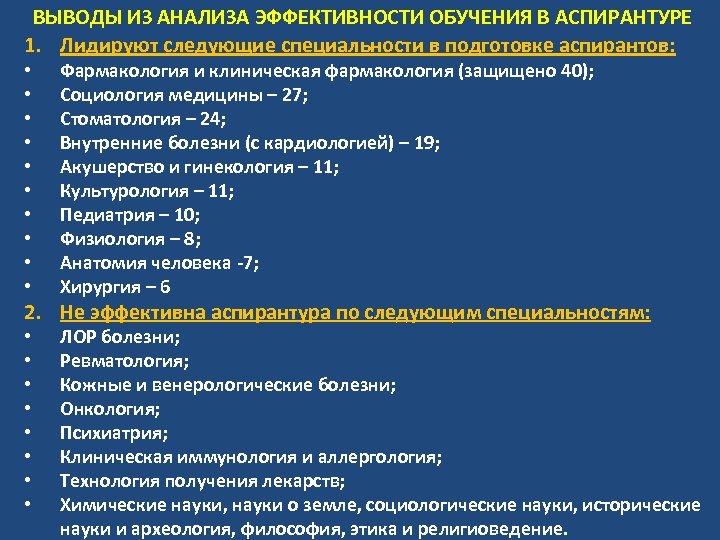 ВЫВОДЫ ИЗ АНАЛИЗА ЭФФЕКТИВНОСТИ ОБУЧЕНИЯ В АСПИРАНТУРЕ

1. Лидируют следующие специальности в подготовке аспирантов:
• Фармакология и клиническая фармакология (защищено 40);
• Социология медицины – 27;
• Стоматология – 24;
• Внутренние болезни (с кардиологией) – 19;
• Акушерство и гинекология – 11;
• Культурология – 11;
• Педиатрия – 10;
• Физиология – 8;
• Анатомия человека -7;
• Хирургия – 6

2. Не эффективна аспирантура по следующим специальностям:
• ЛОР болезни;
• Ревматология;
• Кожные и венерологические болезни;
• Онкология;
• Психиатрия;
• Клиническая иммунология и аллергология;
• Технология получения лекарств;
• Химические науки, науки о земле, социологические науки, исторические науки и археология, философия, этика и религиоведение.